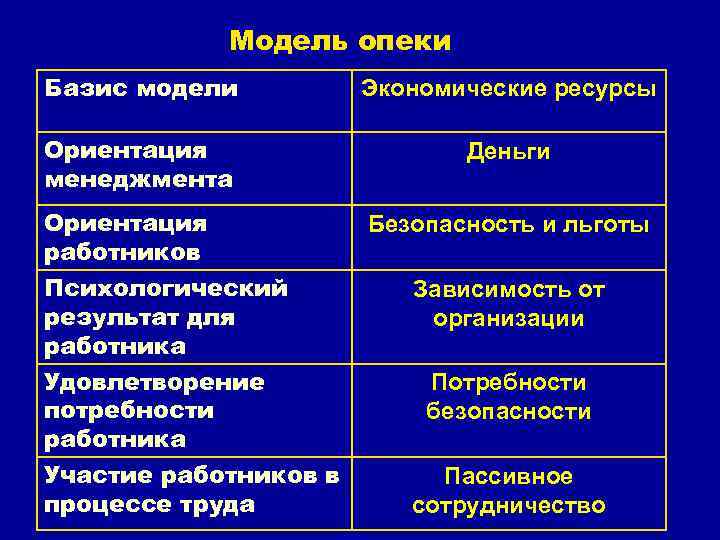 Модель опеки

| Базис модели | Экономические ресурсы |
|---|---|
| Ориентация менеджмента | Деньги |
| Ориентация работников | Безопасность и льготы |
| Психологический результат для работника | Зависимость от организации |
| Удовлетворение потребности работника | Потребности безопасности |
| Участие работников в процессе труда | Пассивное сотрудничество |